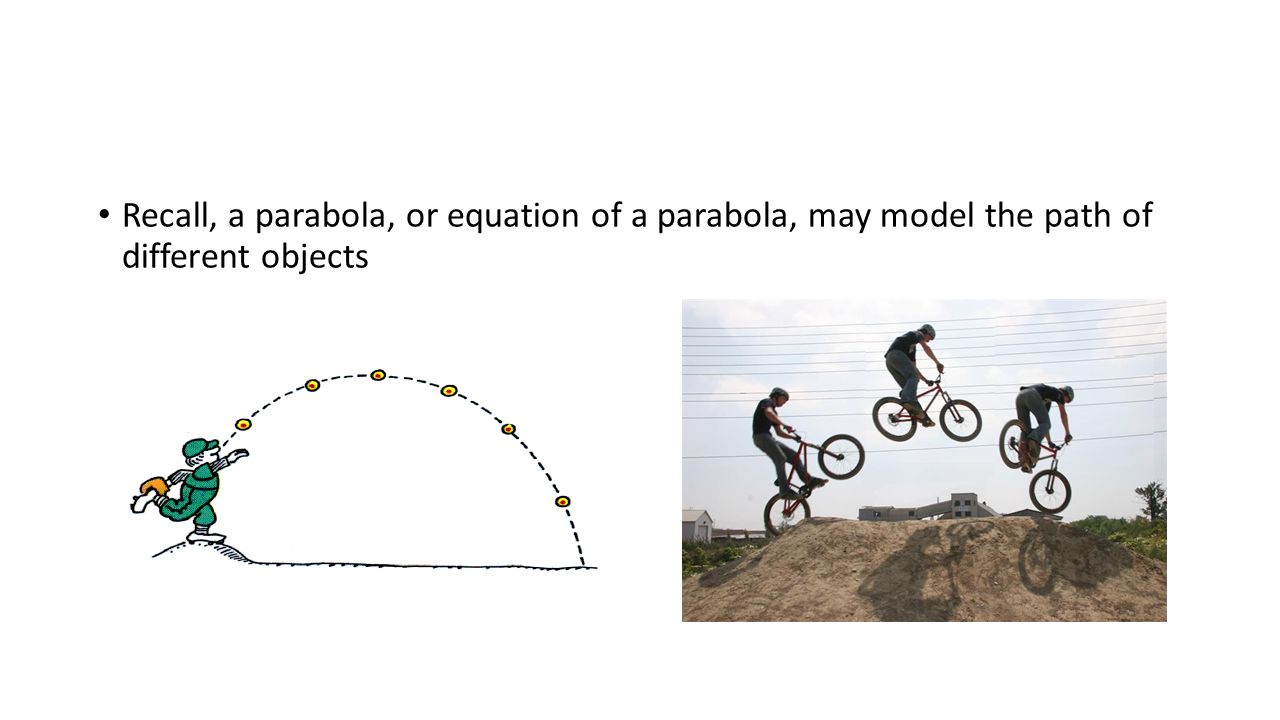 • Recall, a parabola, or equation of a parabola, may model the path of different objects